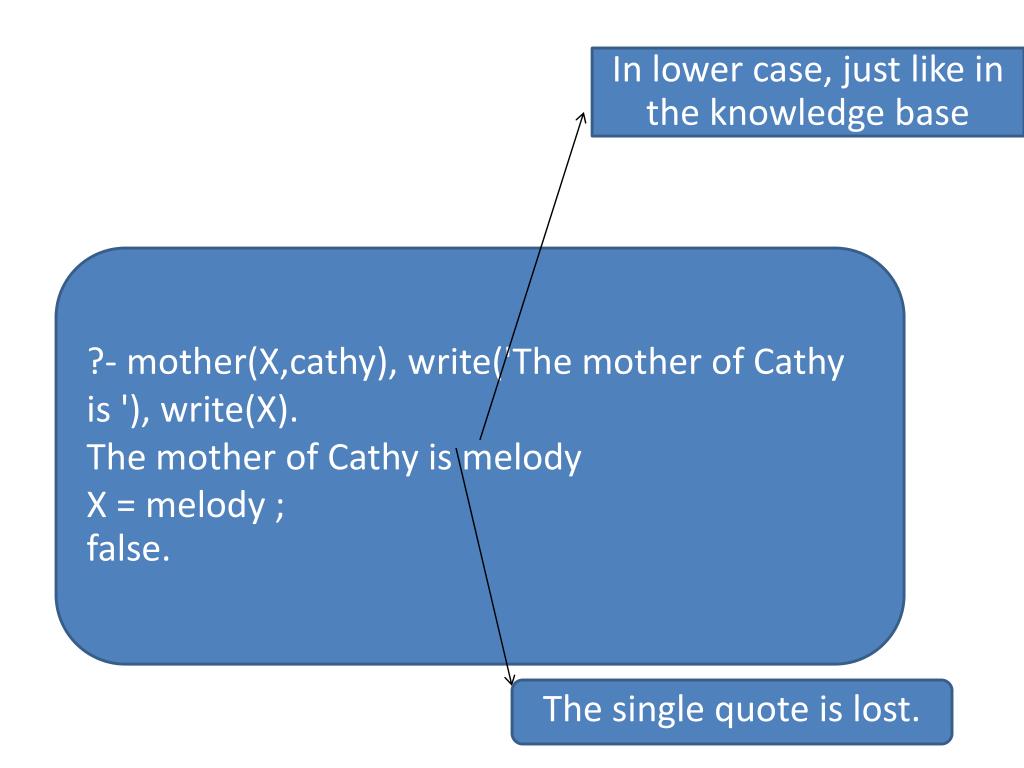 In lower case, just like in the knowledge base

?- mother(X,cathy), write('The mother of Cathy is '), write(X).
The mother of Cathy is melody
X = melody ;
false.

The single quote is lost.